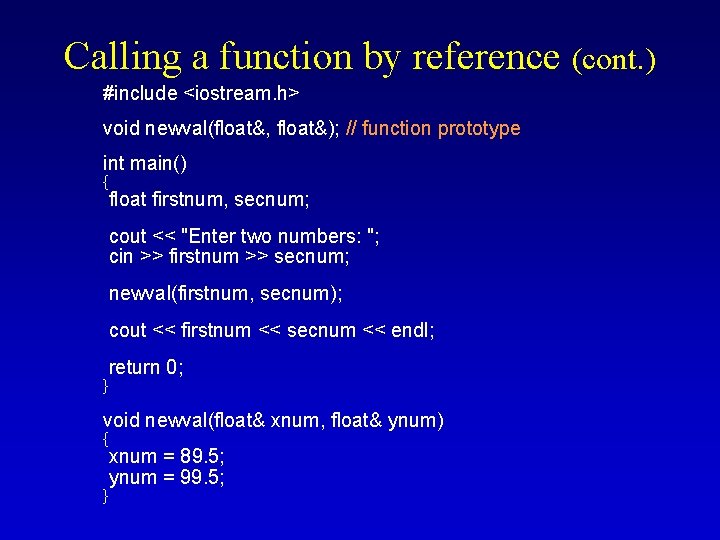 Calling a function by reference (cont.)

#include <iostream.h>

void newval(float&, float&); // function prototype

int main()
{
 float firstnum, secnum;

 cout << "Enter two numbers: ";
 cin >> firstnum >> secnum;

 newval(firstnum, secnum);

 cout << firstnum << secnum << endl;

 return 0;
}

void newval(float& xnum, float& ynum)
{
 xnum = 89.5;
 ynum = 99.5;
}